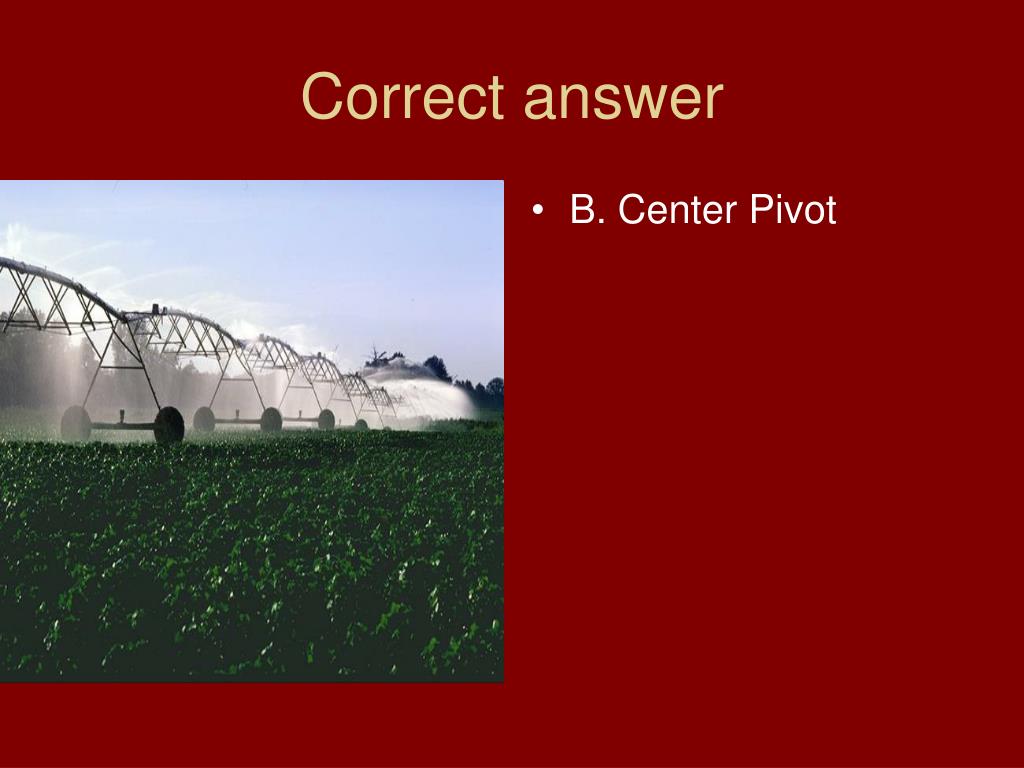 Correct answer

• B. Center Pivot